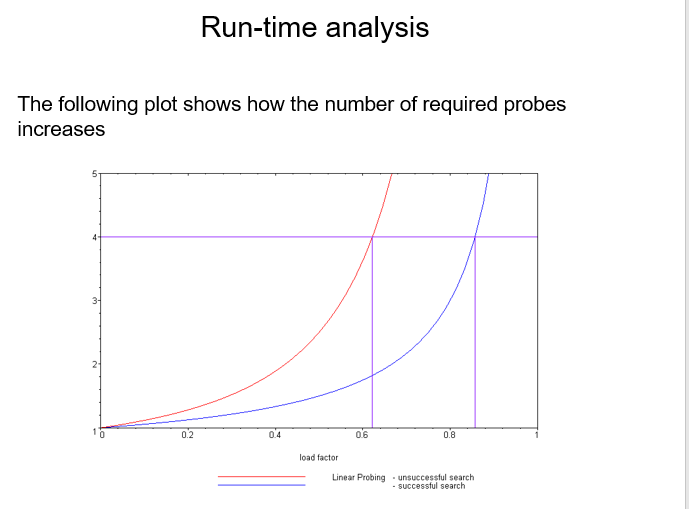 Run-time analysis

The following plot shows how the number of required probes increases

5
4
3
2
1
0
0.2
0.4
0.6
0.8
1

load factor

Linear Probing - unsuccessful search
- successful search